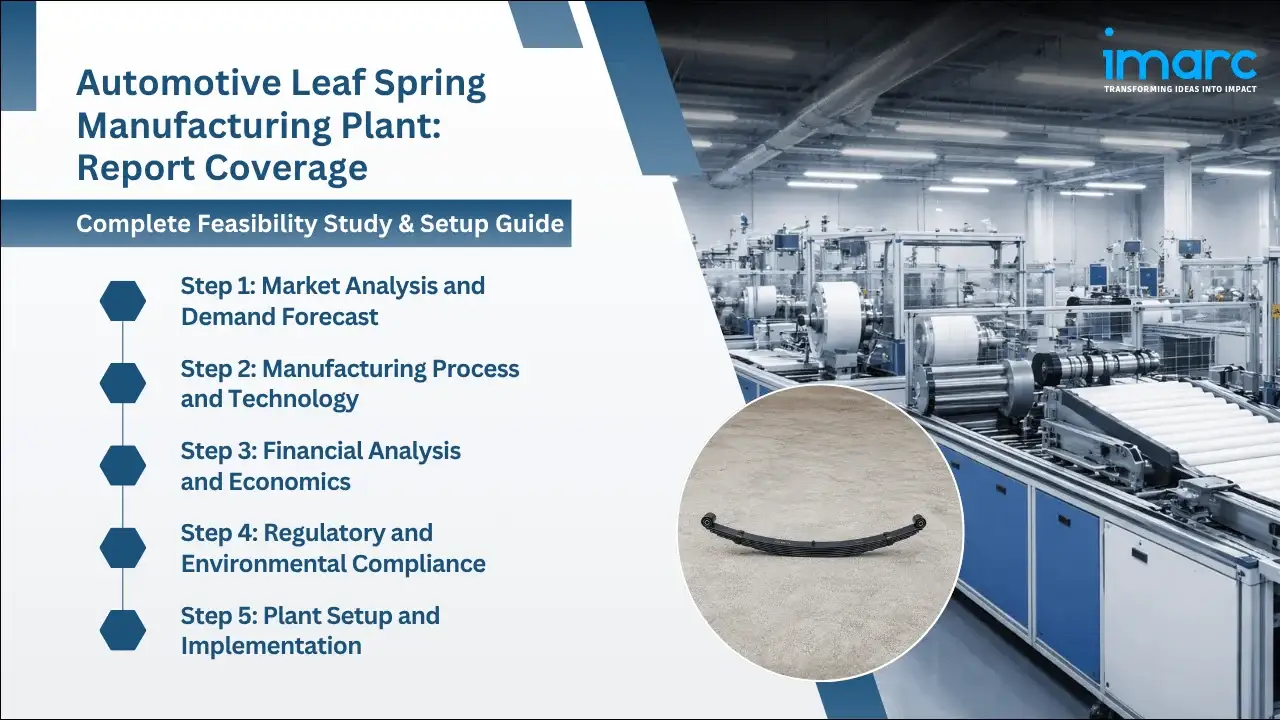 Automotive Leaf Spring Manufacturing Plant: Report Coverage

Complete Feasibility Study & Setup Guide

Step 1: Market Analysis and Demand Forecast

Step 2: Manufacturing Process and Technology

Step 3: Financial Analysis and Economics

Step 4: Regulatory and Environmental Compliance

Step 5: Plant Setup and Implementation

imarc
TRANSFORMING IDEAS INTO IMPACT